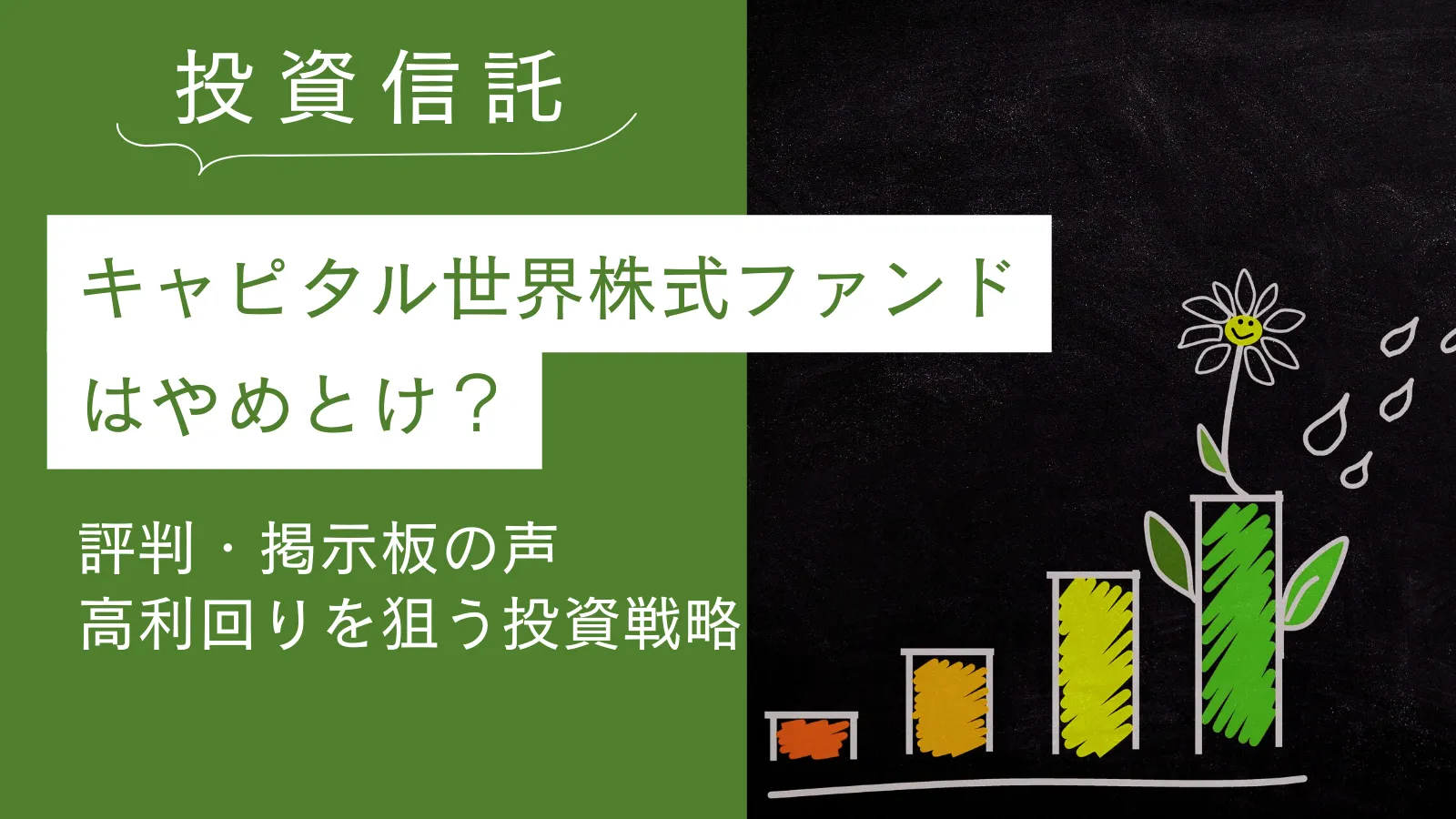 投資信託

キャピタル世界株式ファンドはやめとけ？

評判・掲示板の声
高利回りを狙う投資戦略